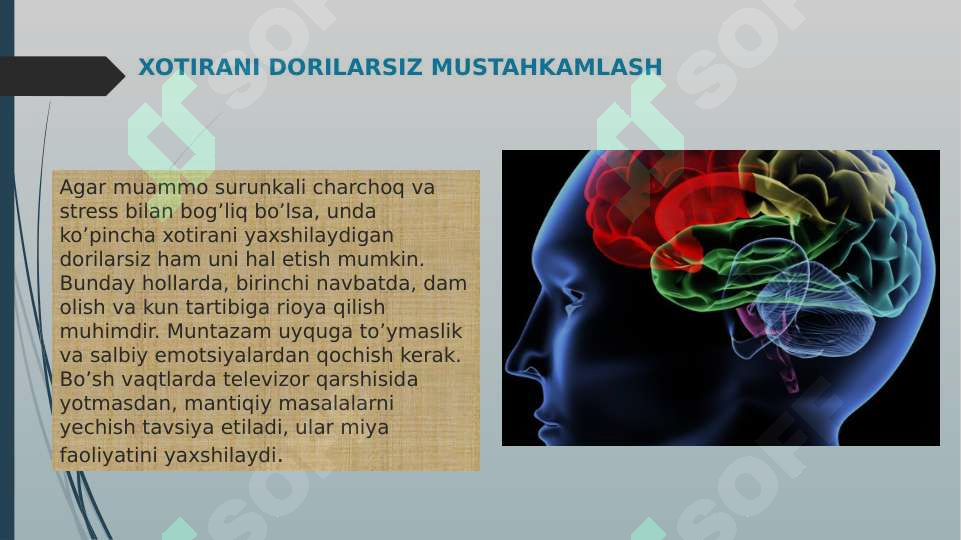 XOTIRANI DORILARSIZ MUSTAHKAMLASH

Agar muammo surunkali charchoq va stress bilan bog’liq bo’lsa, unda ko’pincha xotirani yaxshilaydigan dorilarsiz ham uni hal etish mumkin. Bunday hollarda, birinchi navbatda, dam olish va kun tartibiga rioya qilish muhimdir. Muntazam uyquga to’ymaslik va salbiy emotsiyalardan qochish kerak. Bo’sh vaqtlarda televizor qarshisida yotmasdan, mantiqiy masalalarni yechish tavsiya etiladi, ular miya faoliyatini yaxshilaydi.